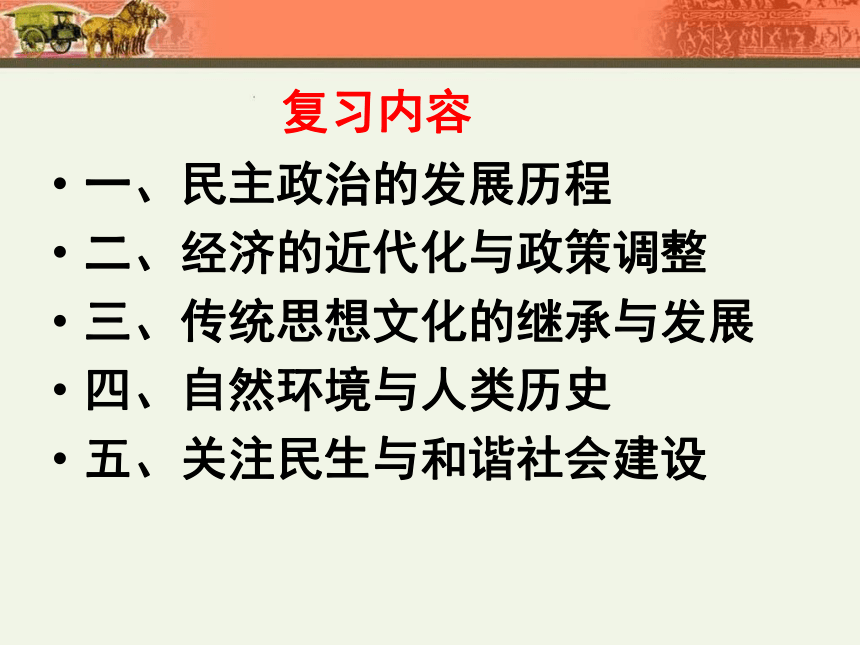 复习内容

• 一、民主政治的发展历程
• 二、经济的近代化与政策调整
• 三、传统思想文化的继承与发展
• 四、自然环境与人类历史
• 五、关注民生与和谐社会建设